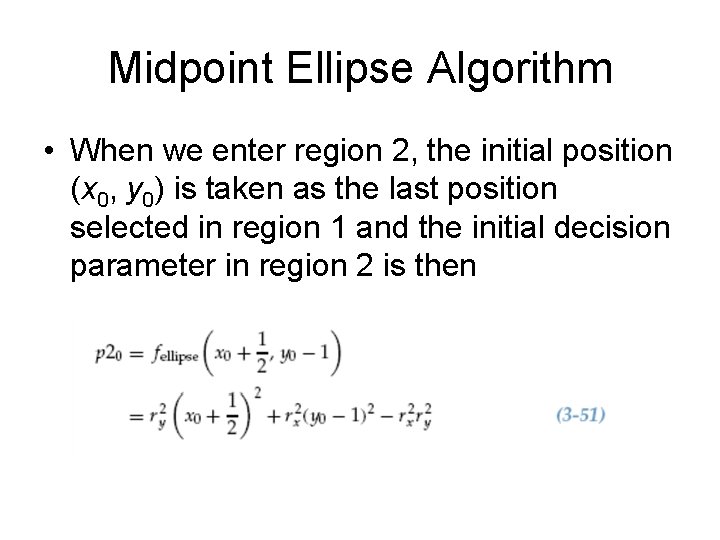 Midpoint Ellipse Algorithm

• When we enter region 2, the initial position $(x_0, y_0)$ is taken as the last position selected in region 1 and the initial decision parameter in region 2 is then

$p2_0 = f_{\text{ellipse}}\left(x_0 + \frac{1}{2}, y_0 - 1\right)$
$= r_y^2\left(x_0 + \frac{1}{2}\right)^2 + r_x^2(y_0 - 1)^2 - r_x^2 r_y^2$ (3-51)